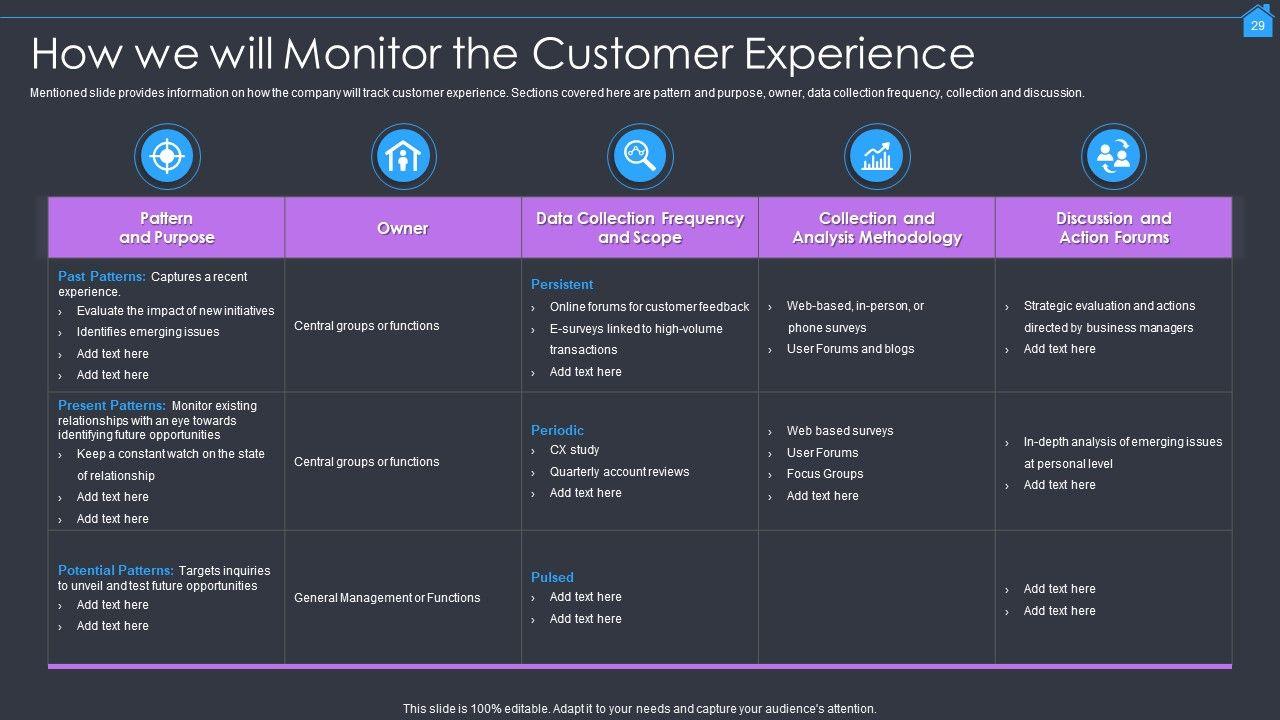 29

How we will Monitor the Customer Experience

Mentioned slide provides information on how the company will track customer experience. Sections covered here are pattern and purpose, owner, data collection frequency, collection and discussion.

| Pattern and Purpose | Owner | Data Collection Frequency and Scope | Collection and Analysis Methodology | Discussion and Action Forums |
|---|---|---|---|---|
| Past Patterns: Captures a recent experience. › Evaluate the impact of new initiatives › Identifies emerging issues › Add text here › Add text here | Central groups or functions | Persistent › Online forums for customer feedback › E-surveys linked to high-volume transactions › Add text here | › Web-based, in-person, or phone surveys › User Forums and blogs | › Strategic evaluation and actions directed by business managers › Add text here |
| Present Patterns: Monitor existing relationships with an eye towards identifying future opportunities › Keep a constant watch on the state of relationship › Add text here › Add text here | Central groups or functions | Periodic › CX study › Quarterly account reviews › Add text here | › Web based surveys › User Forums › Focus Groups › Add text here | › In-depth analysis of emerging issues at personal level › Add text here |
| Potential Patterns: Targets inquiries to unveil and test future opportunities › Add text here › Add text here | General Management or Functions | Pulsed › Add text here › Add text here | | › Add text here › Add text here |

This slide is 100% editable. Adapt it to your needs and capture your audience's attention.